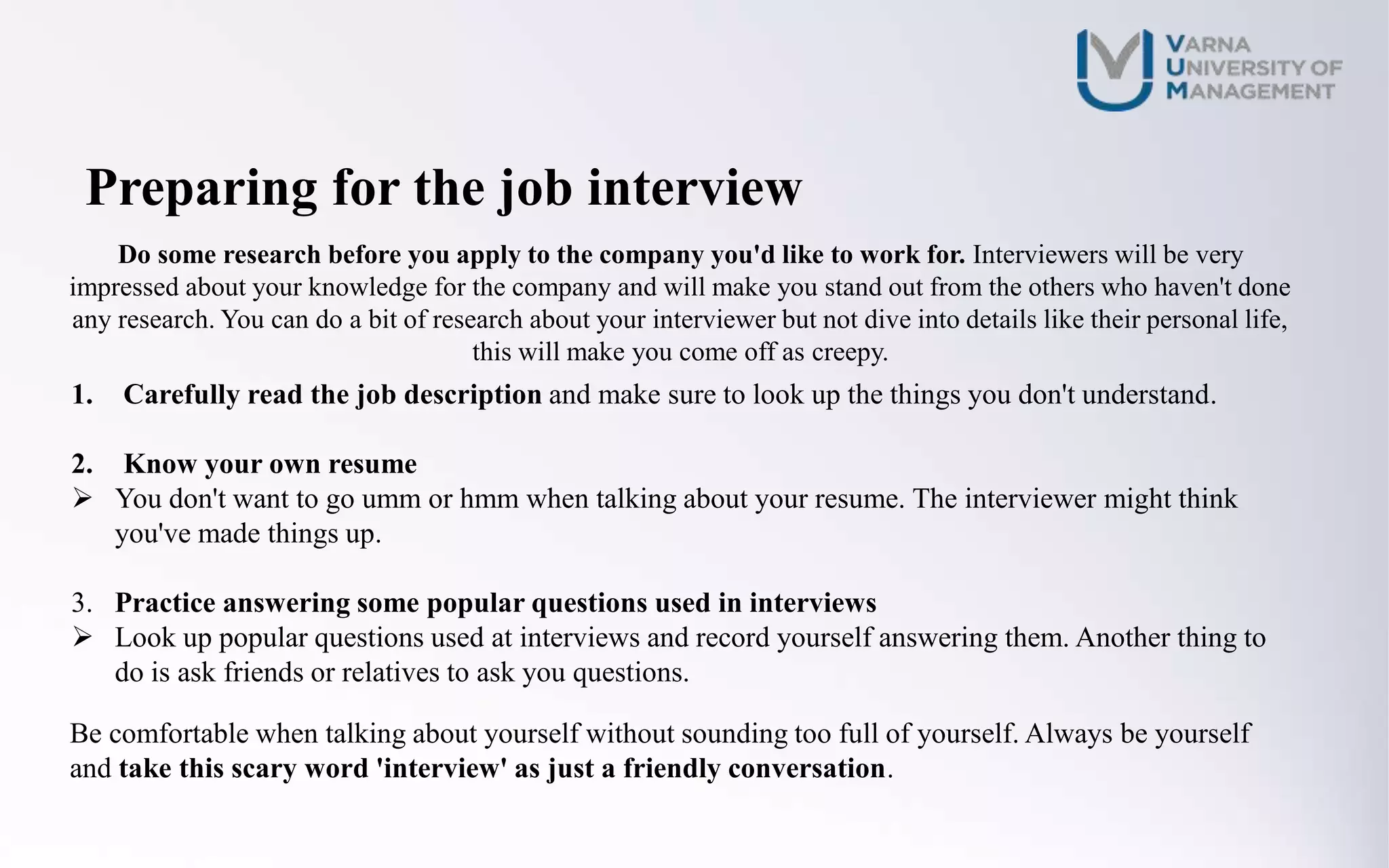 VARNA
UNIVERSITY OF
MANAGEMENT

Preparing for the job interview

Do some research before you apply to the company you'd like to work for. Interviewers will be very impressed about your knowledge for the company and will make you stand out from the others who haven't done any research. You can do a bit of research about your interviewer but not dive into details like their personal life, this will make you come off as creepy.

1. Carefully read the job description and make sure to look up the things you don't understand.

2. Know your own resume
➢ You don't want to go umm or hmm when talking about your resume. The interviewer might think you've made things up.

3. Practice answering some popular questions used in interviews
➢ Look up popular questions used at interviews and record yourself answering them. Another thing to do is ask friends or relatives to ask you questions.

Be comfortable when talking about yourself without sounding too full of yourself. Always be yourself and take this scary word 'interview' as just a friendly conversation.